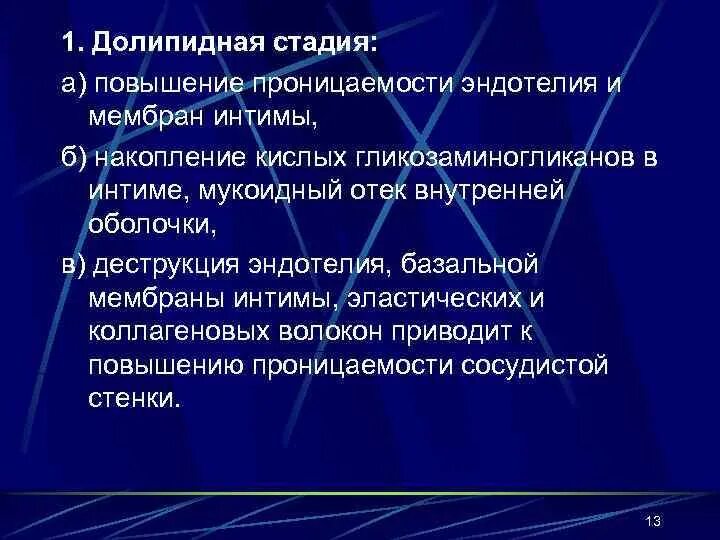 1. Долипидная стадия:

а) повышение проницаемости эндотелия и мембран интимы,

б) накопление кислых гликозаминогликанов в интиме, мукоидный отек внутренней оболочки,

в) деструкция эндотелия, базальной мембраны интимы, эластических и коллагеновых волокон приводит к повышению проницаемости сосудистой стенки.

13